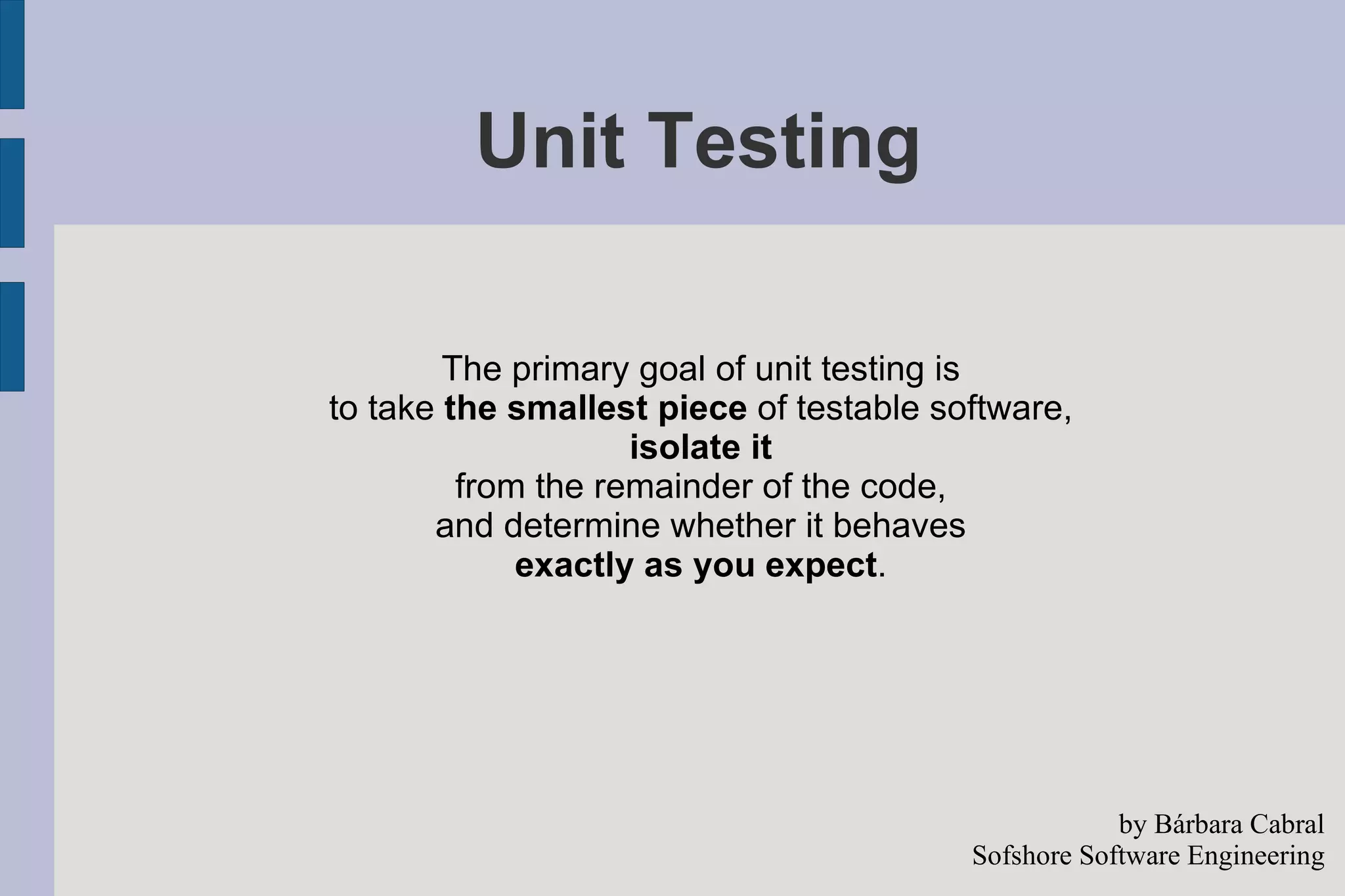 Unit Testing

The primary goal of unit testing is
to take the smallest piece of testable software,
isolate it
from the remainder of the code,
and determine whether it behaves
exactly as you expect.

by Bárbara Cabral
Sofshore Software Engineering